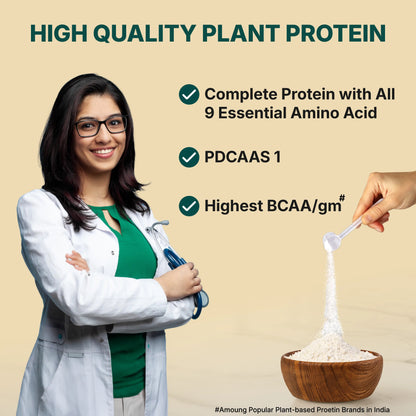 HIGH QUALITY PLANT PROTEIN

Complete Protein with All 9 Essential Amino Acid

PDCAAS 1

Highest BCAA/gm#

#Amoung Popular Plant-based Proetin Brands in India